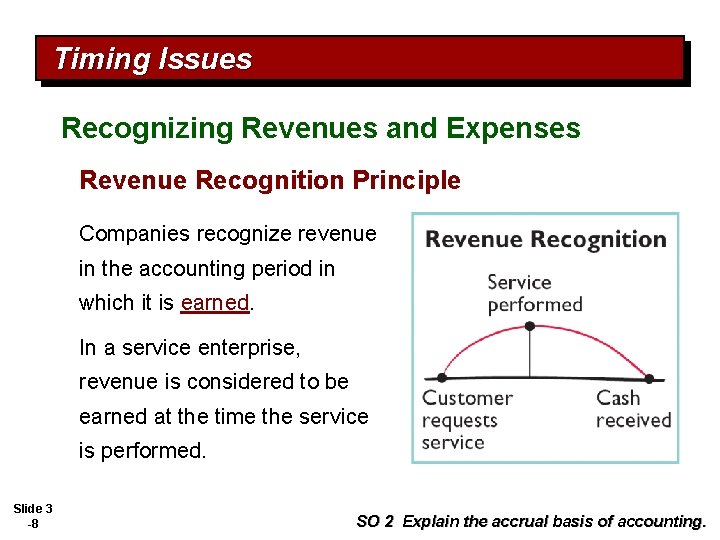 Timing Issues

Recognizing Revenues and Expenses

Revenue Recognition Principle

Companies recognize revenue in the accounting period in which it is earned.

In a service enterprise, revenue is considered to be earned at the time the service is performed.

Revenue Recognition

Service performed

Customer requests service

Cash received

Slide 3 -8

SO 2 Explain the accrual basis of accounting.